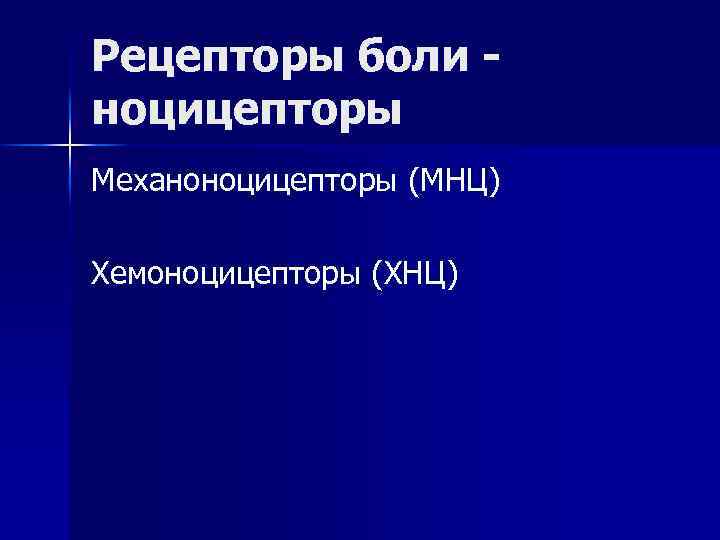 Рецепторы боли - ноцицепторы

Механоноцицепторы (МНЦ)

Хемоноцицепторы (ХНЦ)